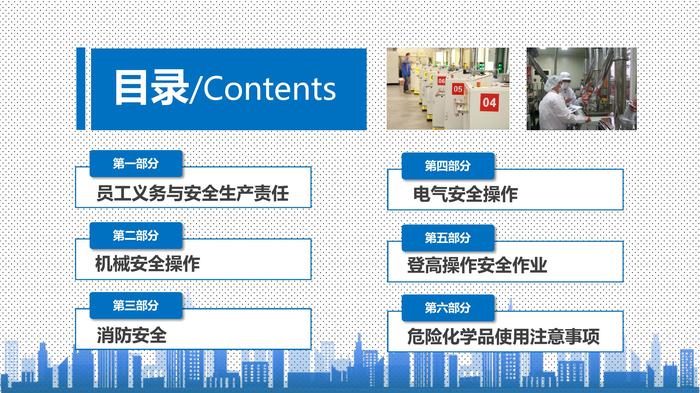 目录/Contents

06 05 04

第一部分
员工义务与安全生产责任

第二部分
机械安全操作

第三部分
消防安全

第四部分
电气安全操作

第五部分
登高操作安全作业

第六部分
危险化学品使用注意事项